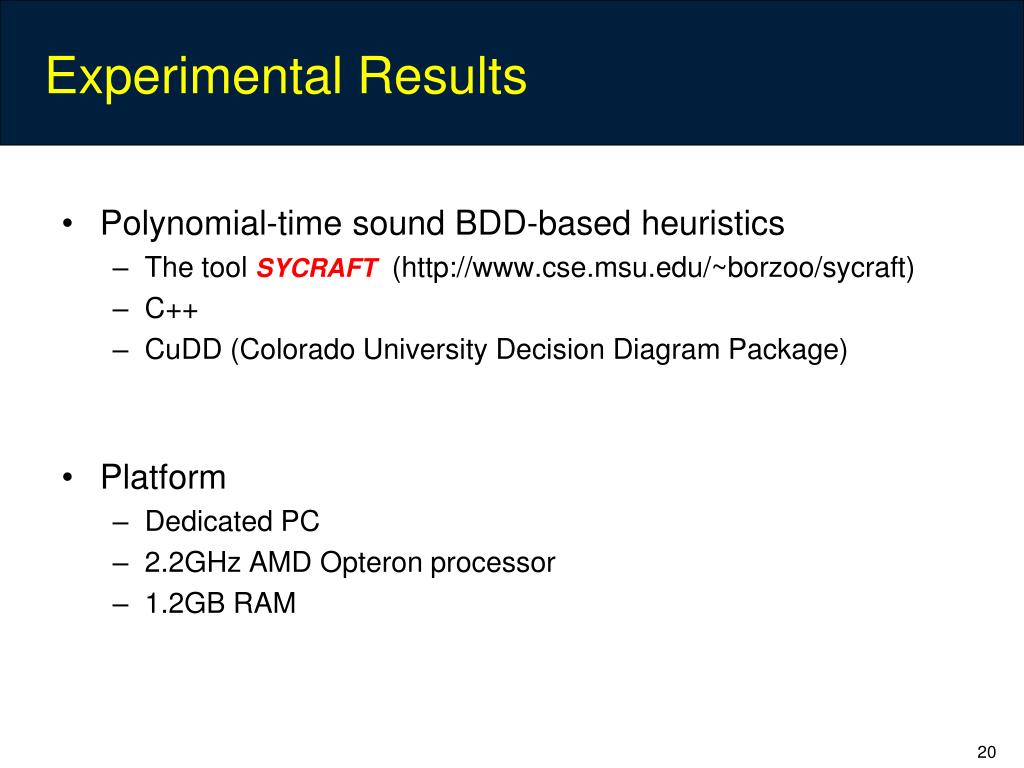 Experimental Results

• Polynomial-time sound BDD-based heuristics
– The tool SYCRAFT (http://www.cse.msu.edu/~borzoo/sycraft)
– C++
– CuDD (Colorado University Decision Diagram Package)

• Platform
– Dedicated PC
– 2.2GHz AMD Opteron processor
– 1.2GB RAM

20